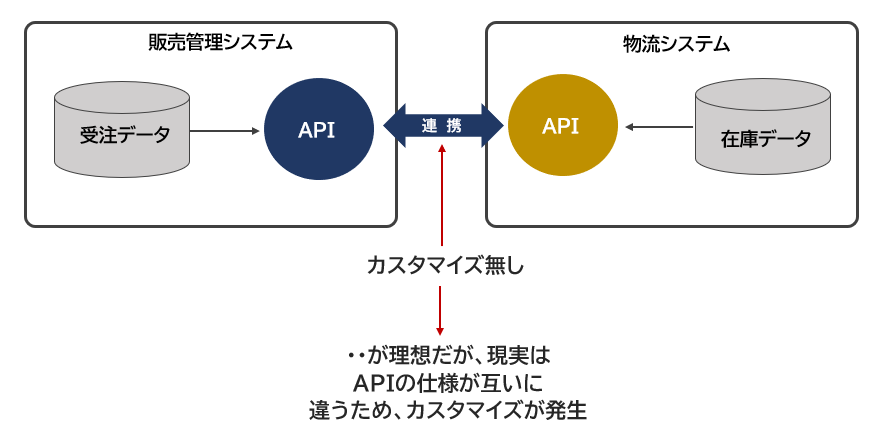 販売管理システム

受注データ

API

連携

物流システム

API

在庫データ

カスタマイズ無し

・・が理想だが、現実は
APIの仕様が互いに
違うため、カスタマイズが発生